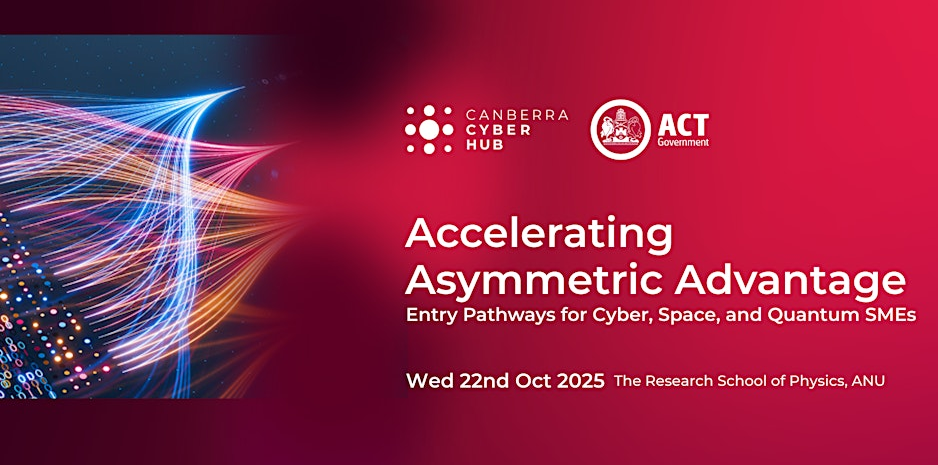 CANBERRA CYBER HUB

ACT Government

Accelerating Asymmetric Advantage

Entry Pathways for Cyber, Space, and Quantum SMEs

Wed 22nd Oct 2025 The Research School of Physics, ANU